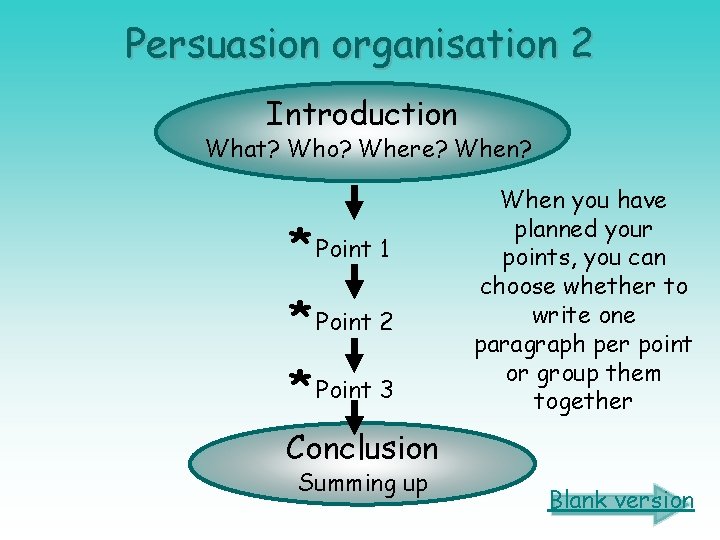 Persuasion organisation 2

Introduction
What? Who? Where? When?

*Point 1

*Point 2

*Point 3

Conclusion
Summing up

When you have planned your points, you can choose whether to write one paragraph per point or group them together

Blank version